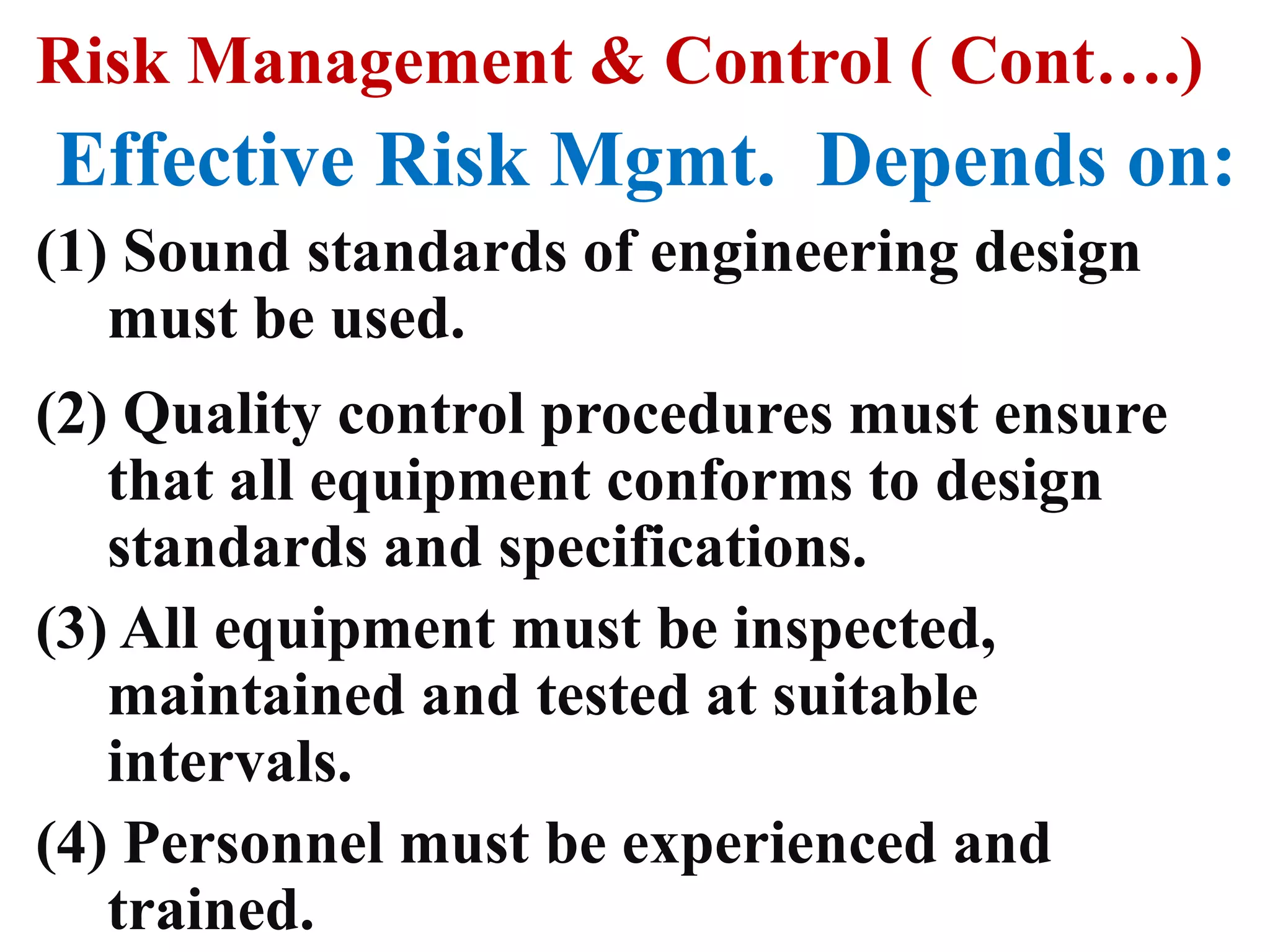 Risk Management & Control ( Cont….)

Effective Risk Mgmt. Depends on:

(1) Sound standards of engineering design must be used.

(2) Quality control procedures must ensure that all equipment conforms to design standards and specifications.

(3) All equipment must be inspected, maintained and tested at suitable intervals.

(4) Personnel must be experienced and trained.